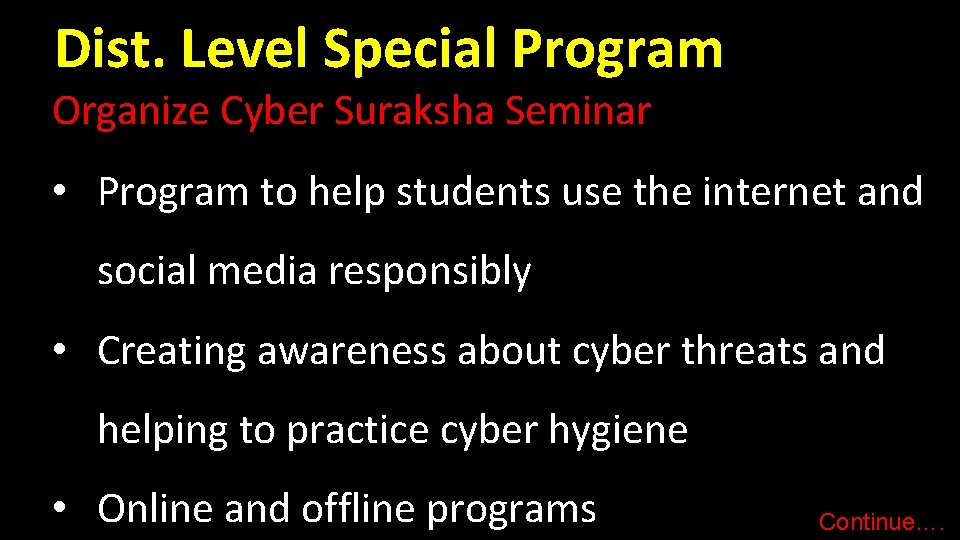 Dist. Level Special Program
Organize Cyber Suraksha Seminar

• Program to help students use the internet and social media responsibly

• Creating awareness about cyber threats and helping to practice cyber hygiene

• Online and offline programs

Continue….